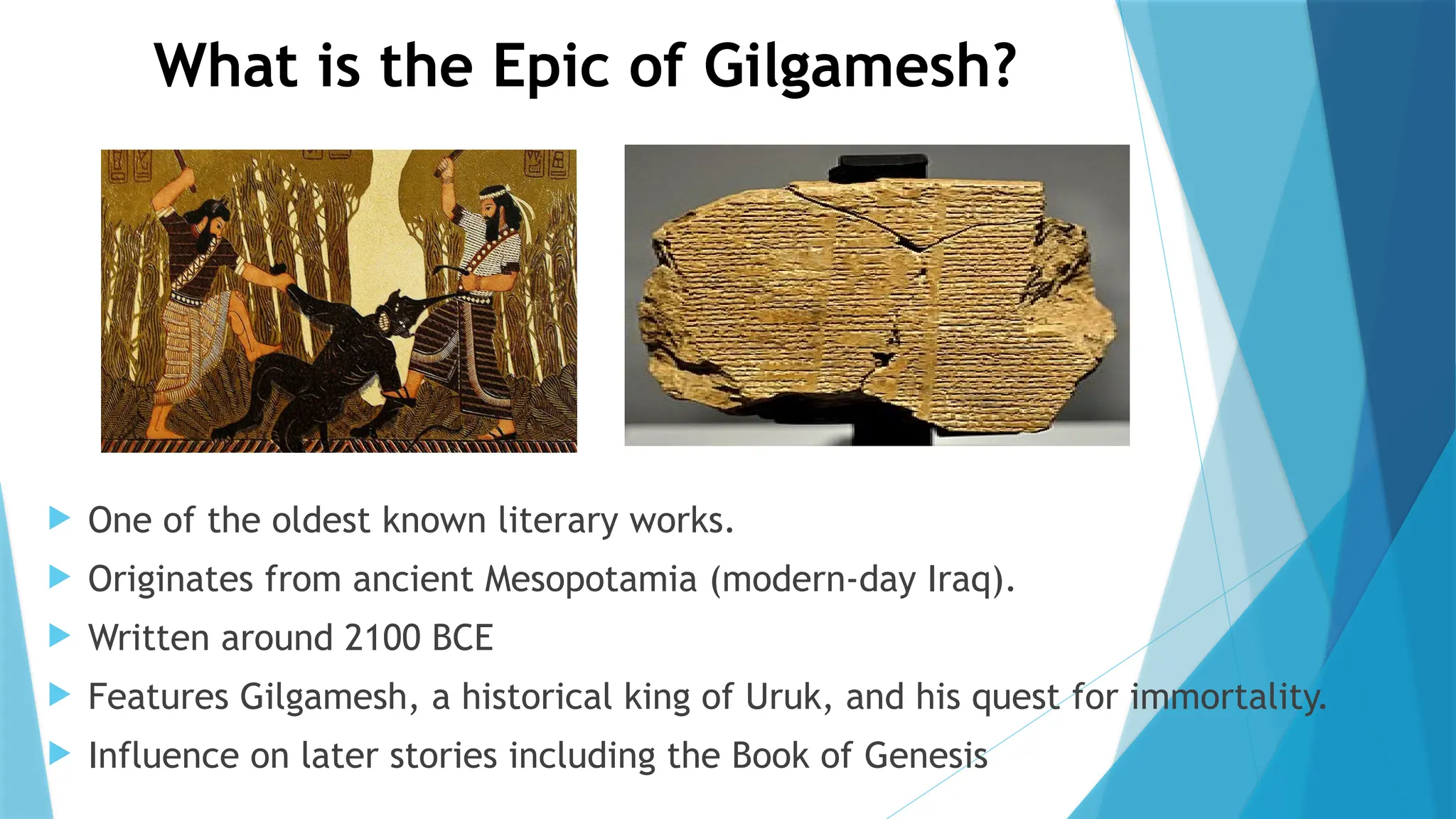 What is the Epic of Gilgamesh?

One of the oldest known literary works.

Originates from ancient Mesopotamia (modern-day Iraq).

Written around 2100 BCE

Features Gilgamesh, a historical king of Uruk, and his quest for immortality.

Influence on later stories including the Book of Genesis